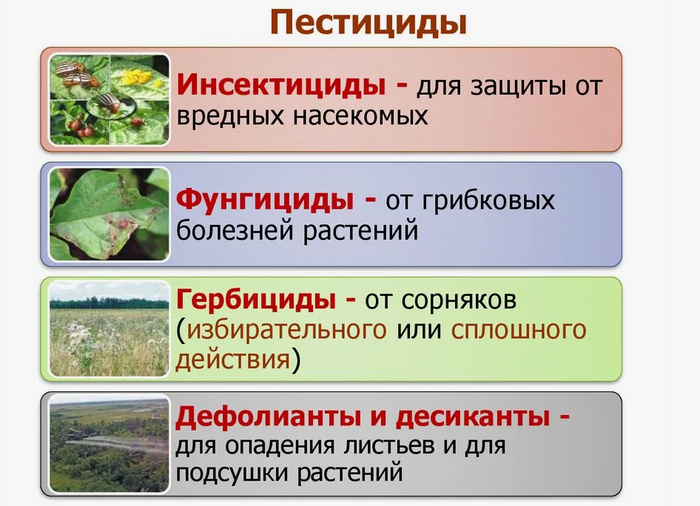 Пестициды

Инсектициды - для защиты от вредных насекомых

Фунгициды - от грибковых болезней растений

Гербициды - от сорняков (избирательного или сплошного действия)

Дефолианты и десиканты - для опадения листьев и для подсушки растений